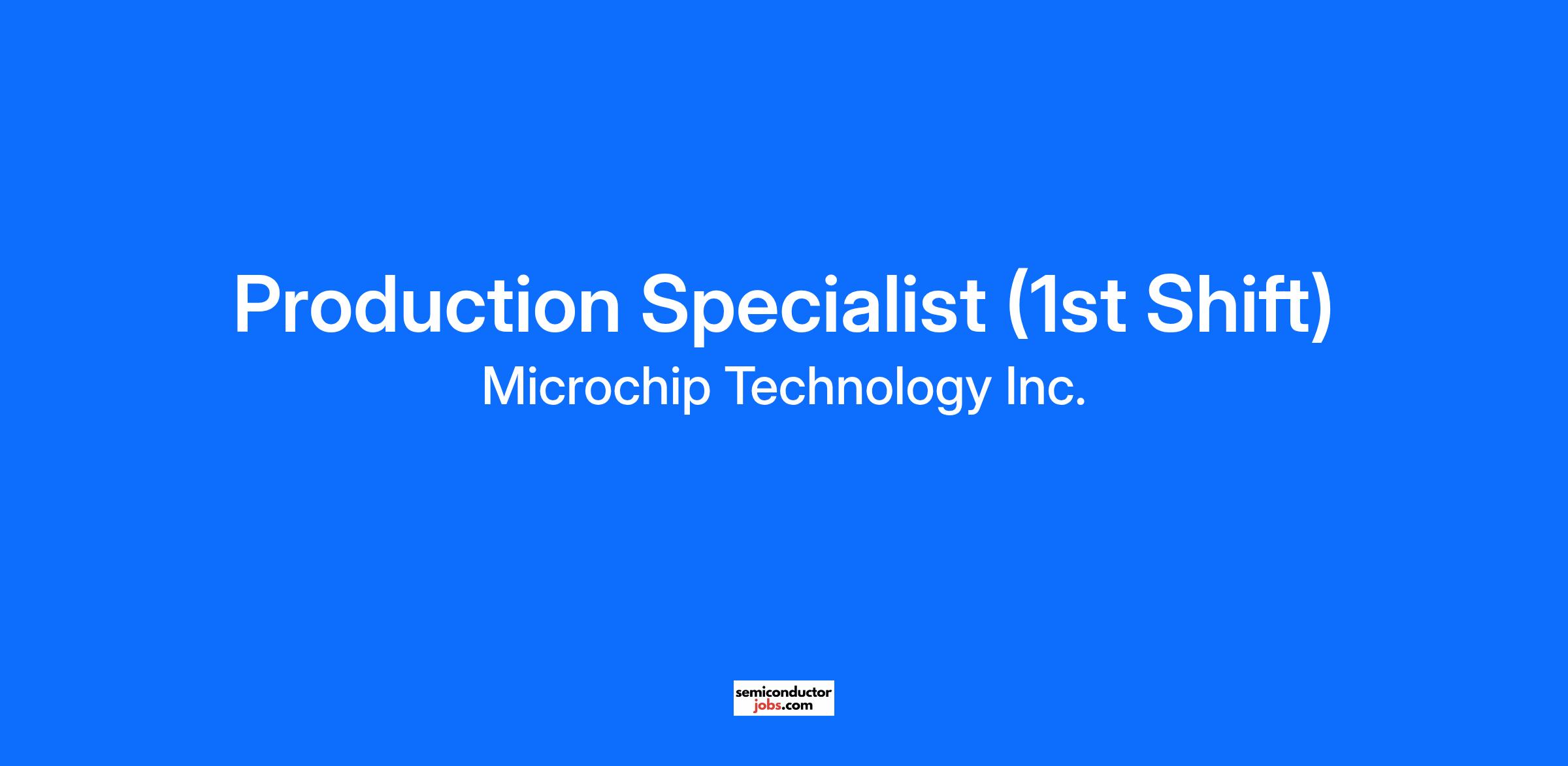 Production Specialist (1st Shift)
Microchip Technology Inc.

semiconductor
jobs.com